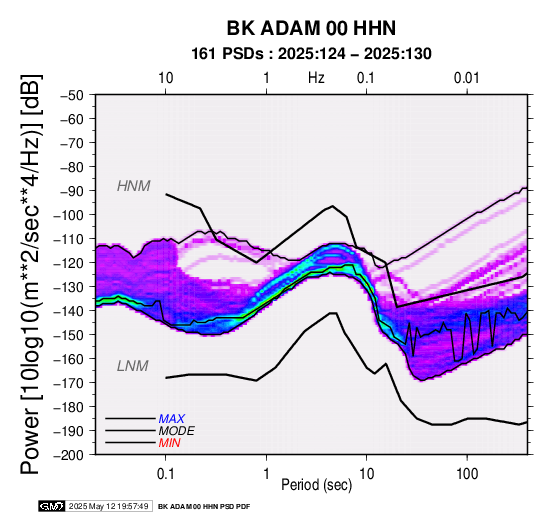 BK ADAM 00 HHN
161 PSDs : 2025:124 – 2025:130

10
1
Hz
0.1
0.01

Power [10log10(m**2/sec**4/Hz)] [dB]

−50
−60
−70
−80
−90
−100
−110
−120
−130
−140
−150
−160
−170
−180
−190
−200

HNM
LNM

MAX
MODE
MIN

0.1
1
10
100
Period (sec)

GMT 2025 May 12 19:57:49 BK ADAM 00 HHN PSD PDF